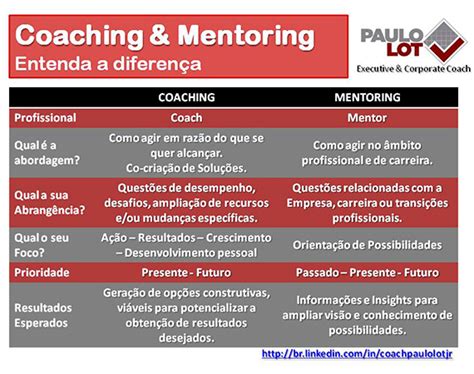 Coaching & Mentoring
Entenda a diferença

PAULO LOT
Executive & Corporate Coach

| | COACHING | MENTORING |
|---|---|---|
| Profissional | Coach | Mentor |
| Qual é a abordagem? | Como agir em razão do que se quer alcançar. Co-criação de Soluções. | Como agir no âmbito profissional e de carreira. |
| Qual a sua Abrangência? | Questões de desempenho, desafios, ampliação de recursos e/ou mudanças específicas. | Questões relacionadas com a Empresa, carreira ou transições profissionais. |
| Qual o seu Foco? | Ação – Resultados – Crescimento – Desenvolvimento pessoal | Orientação de Possibilidades |
| Prioridade | Presente - Futuro | Passado – Presente - Futuro |
| Resultados Esperados | Geração de opções construtivas, viáveis para potencializar a obtenção de resultados desejados. | Informações e Insights para ampliar visão e conhecimento de possibilidades. |

http://br.linkedin.com/in/coachpaulolotjr